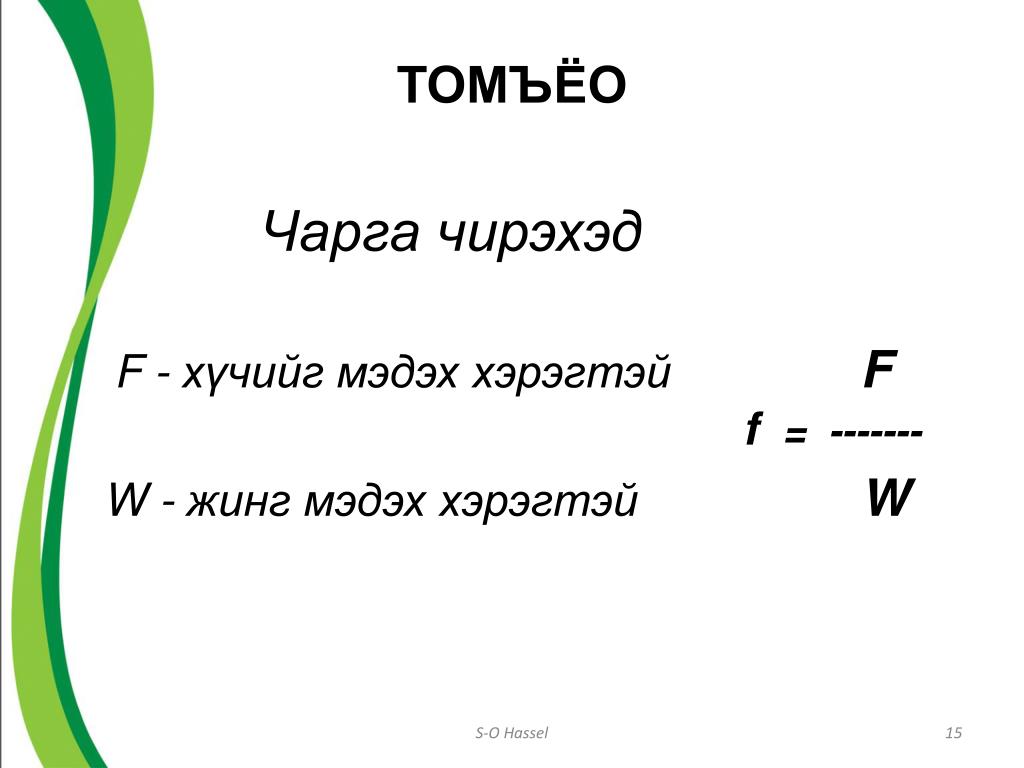 ТОМЪЁО

Чарга чирэхэд

F - хүчийг мэдэх хэрэгтэй

W - жинг мэдэх хэрэгтэй

$f = \frac{F}{W}$

S-O Hassel

15